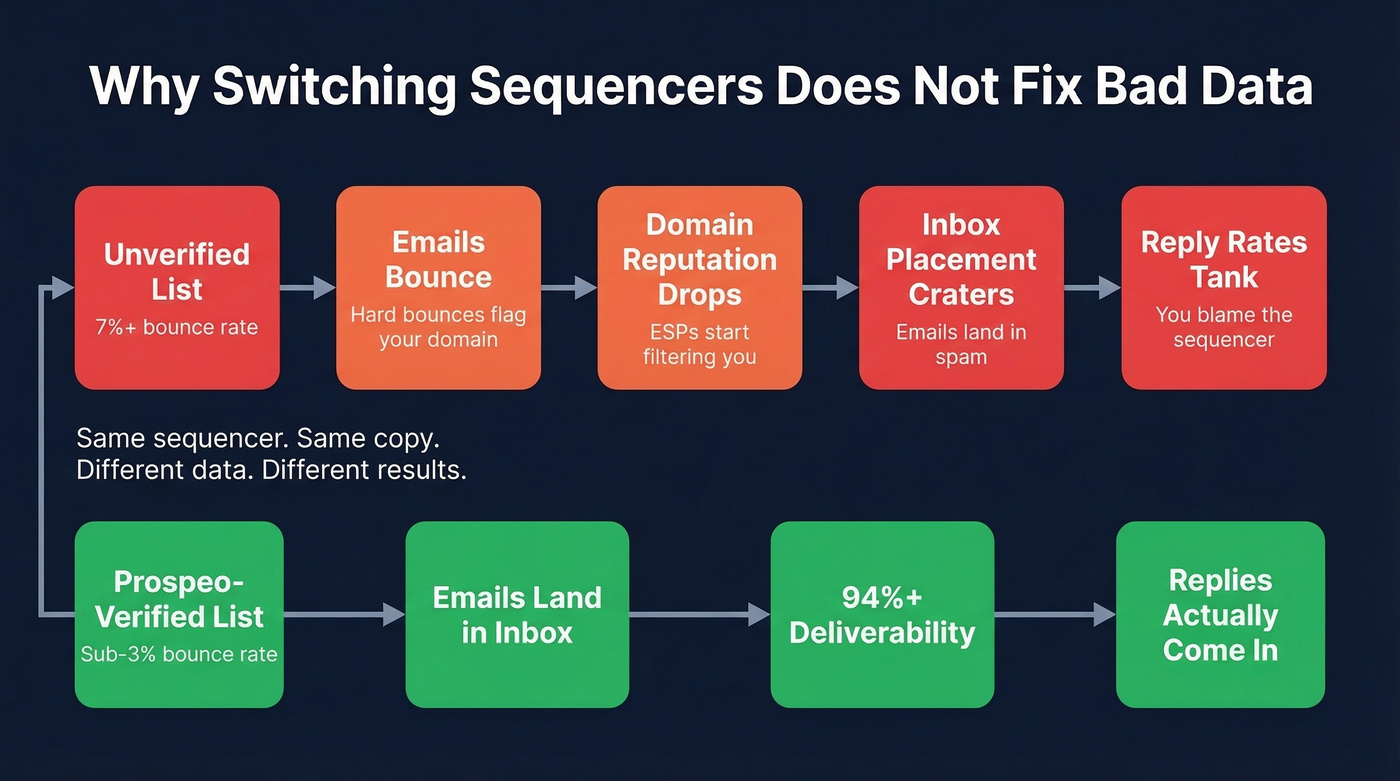 Why Switching Sequencers Does Not Fix Bad Data

Unverified List
7%+ bounce rate

Emails Bounce
Hard bounces flag your domain

Domain Reputation Drops
ESPs start filtering you

Inbox Placement Craters
Emails land in spam

Reply Rates Tank
You blame the sequencer

Same sequencer. Same copy.
Different data. Different results.

Prospeo-Verified List
Sub-3% bounce rate

Emails Land in Inbox

94%+ Deliverability

Replies Actually Come In